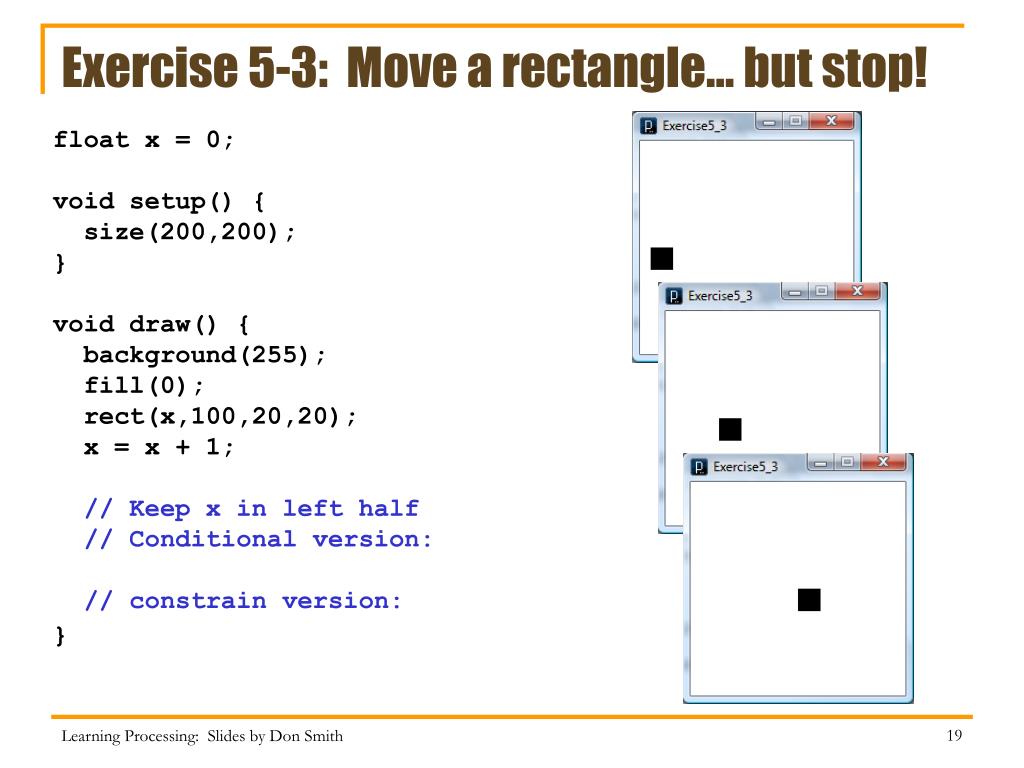 Exercise 5-3: Move a rectangle… but stop!

float x = 0;

void setup() {
  size(200,200);
}

void draw() {
  background(255);
  fill(0);
  rect(x,100,20,20);
  x = x + 1;

  // Keep x in left half
  // Conditional version:

  // constrain version:
}

Exercise5_3

Exercise5_3

Exercise5_3

Learning Processing: Slides by Don Smith

19